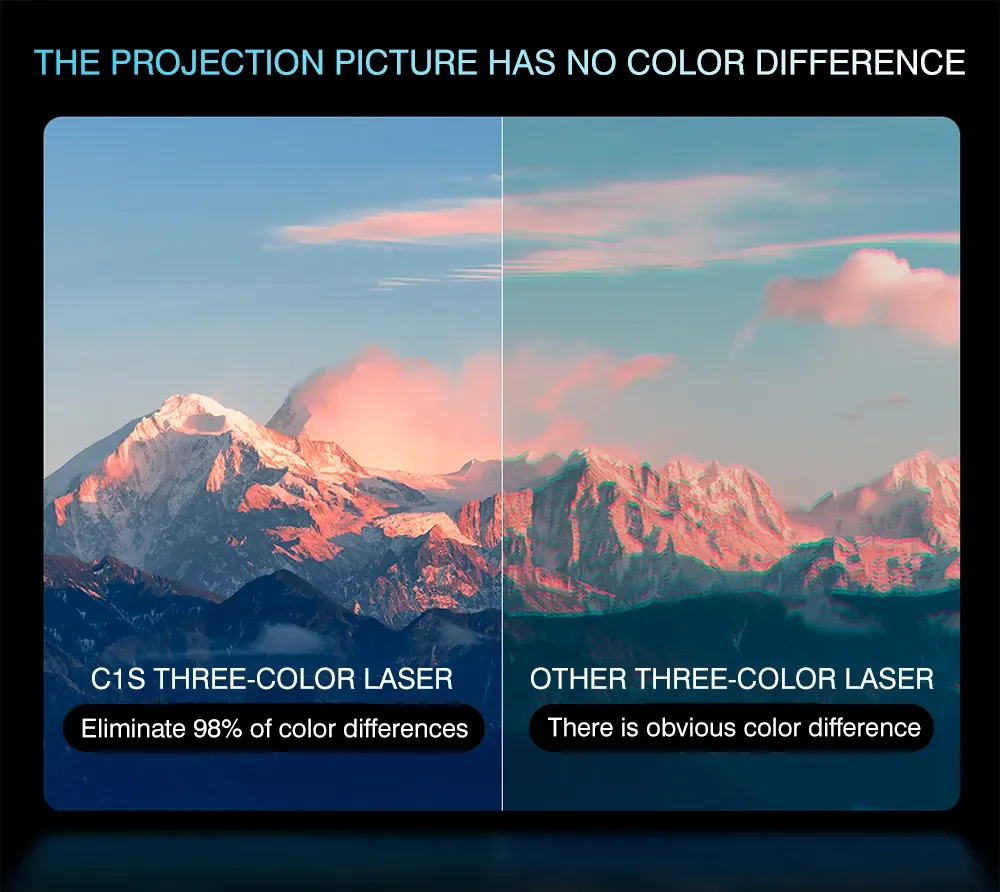 THE PROJECTION PICTURE HAS NO COLOR DIFFERENCE

C1S THREE-COLOR LASER

Eliminate 98% of color differences

OTHER THREE-COLOR LASER

There is obvious color difference